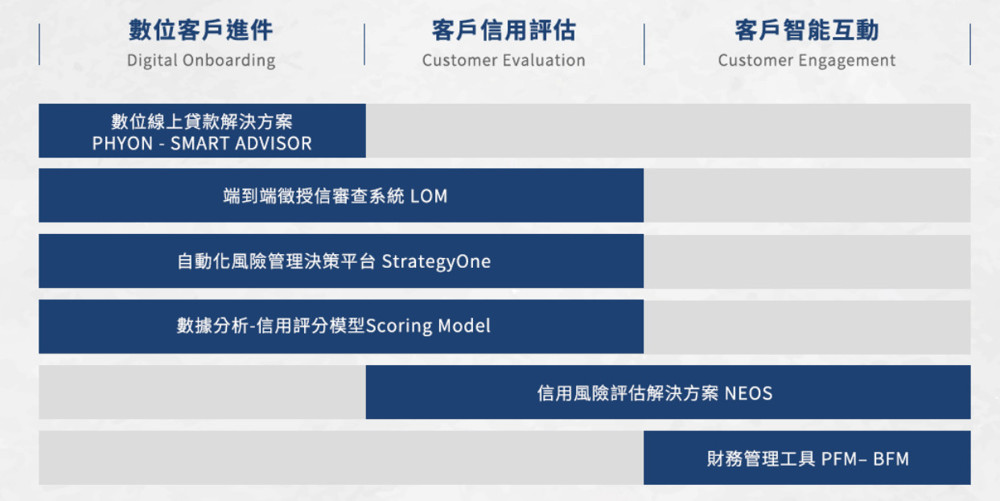 數位客戶進件
Digital Onboarding

客戶信用評估
Customer Evaluation

客戶智能互動
Customer Engagement

數位線上貸款解決方案
PHYON - SMART ADVISOR

端到端徵授信審查系統 LOM

自動化風險管理決策平台 StrategyOne

數據分析-信用評分模型Scoring Model

信用風險評估解決方案 NEOS

財務管理工具 PFM– BFM